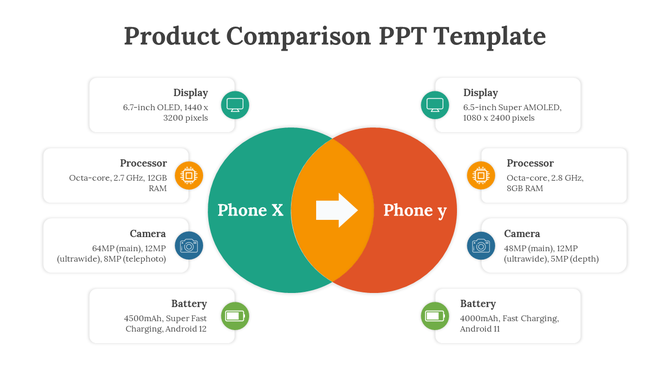 Product Comparison PPT Template

Display
6.7-inch OLED, 1440 x 3200 pixels

Processor
Octa-core, 2.7 GHz, 12GB RAM

Camera
64MP (main), 12MP (ultrawide), 8MP (telephoto)

Battery
4500mAh, Super Fast Charging, Android 12

Phone X

Phone y

Display
6.5-inch Super AMOLED, 1080 x 2400 pixels

Processor
Octa-core, 2.8 GHz, 8GB RAM

Camera
48MP (main), 12MP (ultrawide), 5MP (depth)

Battery
4000mAh, Fast Charging, Android 11